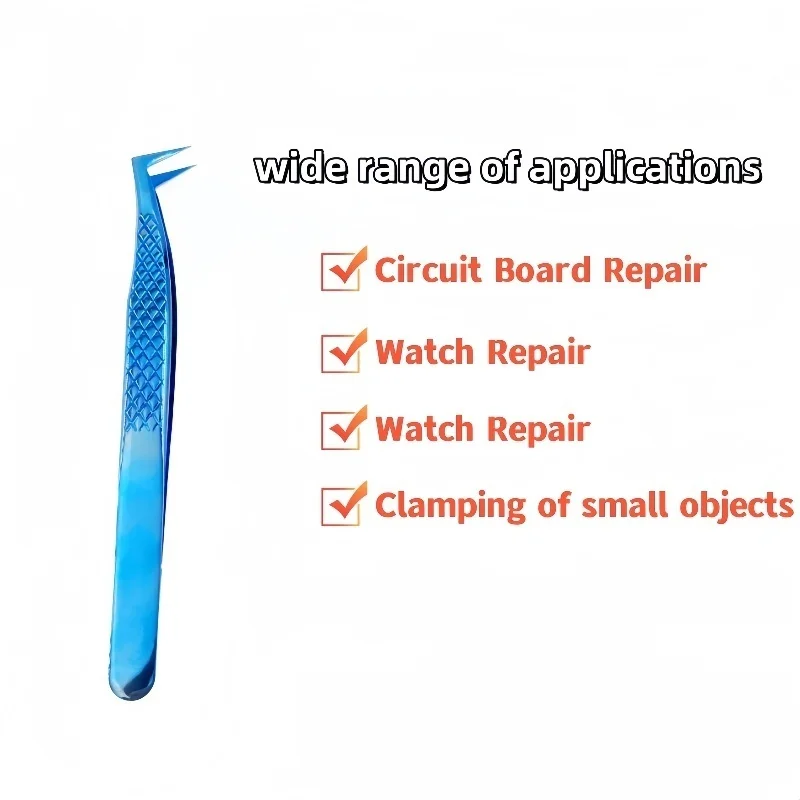 wide range of applications

Circuit Board Repair

Watch Repair

Watch Repair

Clamping of small objects